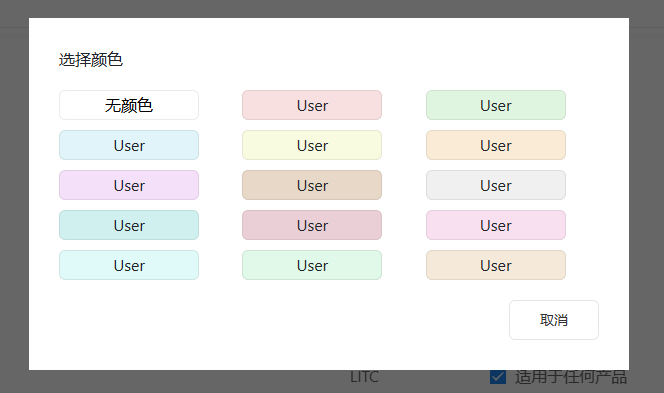 选择颜色

无颜色
User
User
User
User
User
User
User
User
User
User
User
User
User
User

取消

LITC
适用于任何产品